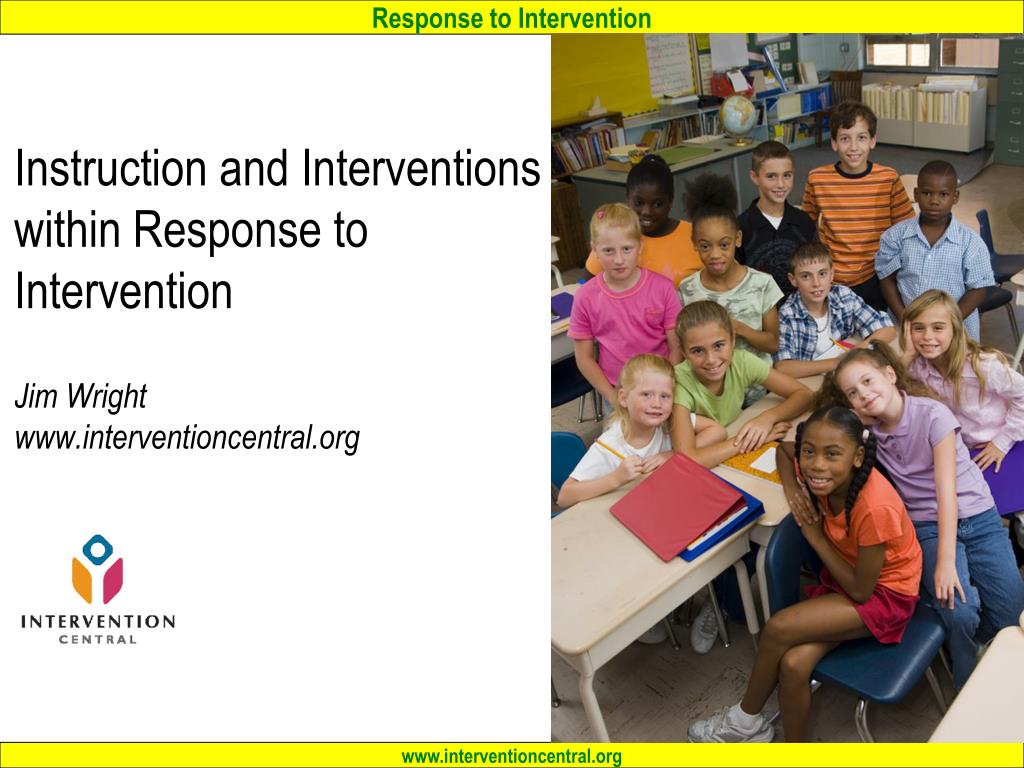 Response to Intervention

Instruction and Interventions within Response to Intervention

Jim Wright
www.interventioncentral.org

INTERVENTION
CENTRAL

www.interventioncentral.org